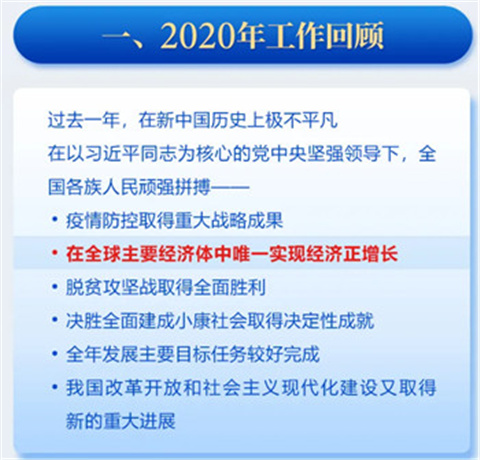 一、2020年工作回顾

过去一年，在新中国历史上极不平凡

在以习近平同志为核心的党中央坚强领导下，全国各族人民顽强拼搏——

• 疫情防控取得重大战略成果
• 在全球主要经济体中唯一实现经济正增长
• 脱贫攻坚战取得全面胜利
• 决胜全面建成小康社会取得决定性成就
• 全年发展主要目标任务较好完成
• 我国改革开放和社会主义现代化建设又取得新的重大进展